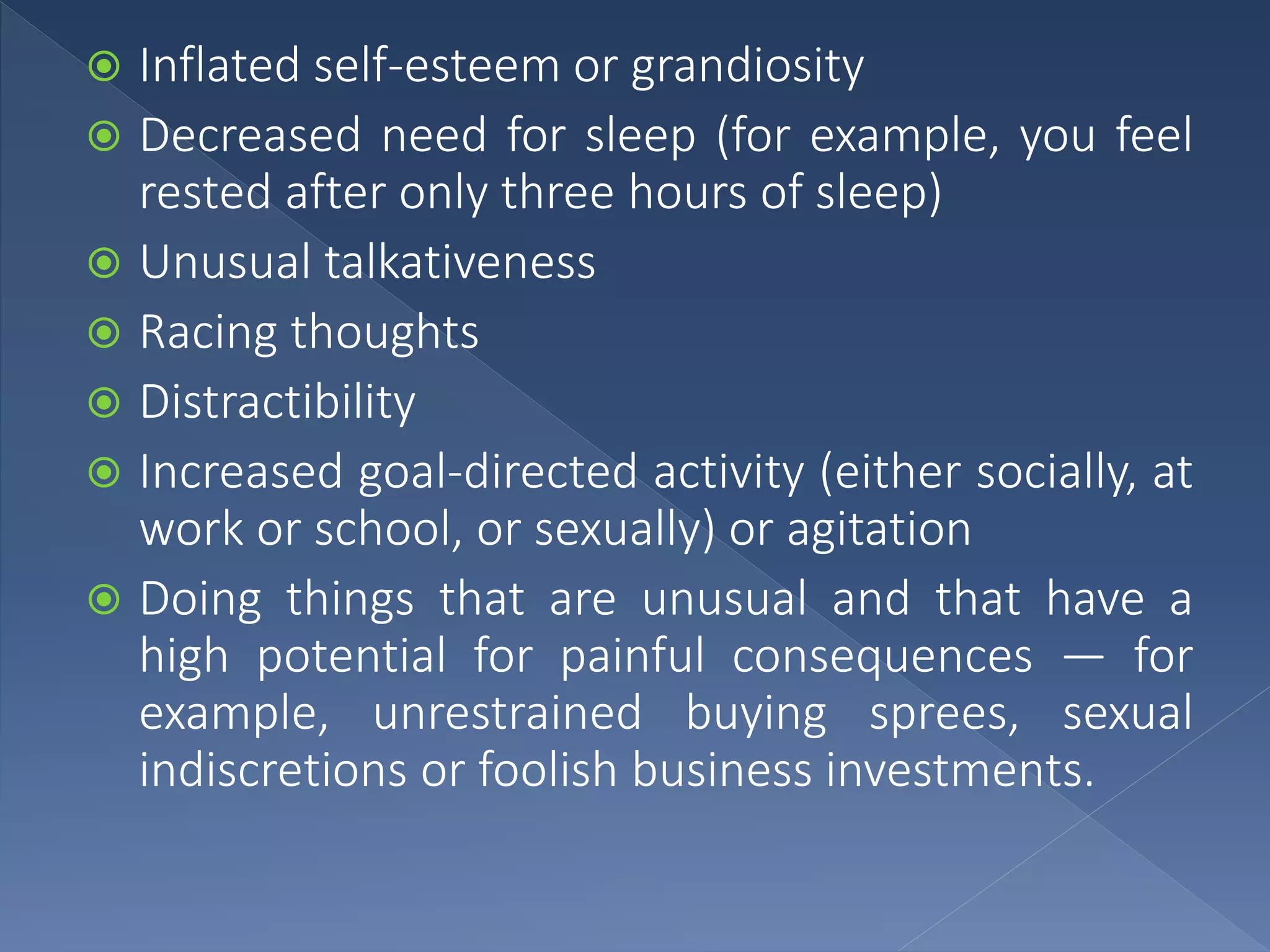 Inflated self-esteem or grandiosity

Decreased need for sleep (for example, you feel rested after only three hours of sleep)

Unusual talkativeness

Racing thoughts

Distractibility

Increased goal-directed activity (either socially, at work or school, or sexually) or agitation

Doing things that are unusual and that have a high potential for painful consequences — for example, unrestrained buying sprees, sexual indiscretions or foolish business investments.